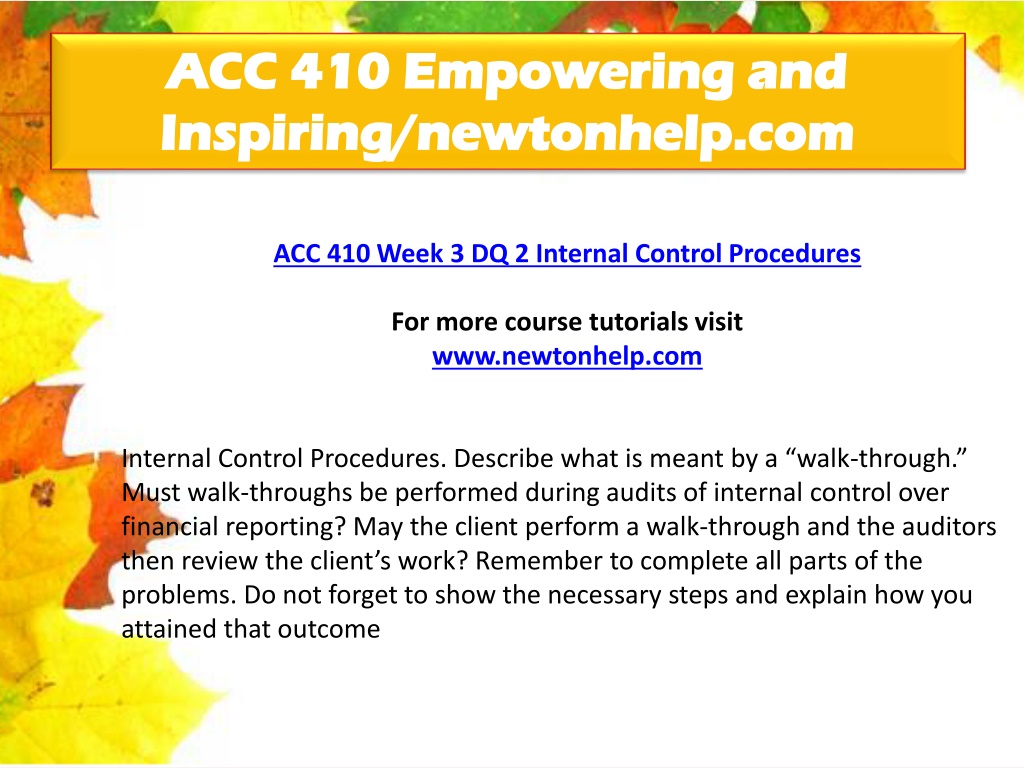 ACC 410 Empowering and Inspiring/newtonhelp.com

ACC 410 Week 3 DQ 2 Internal Control Procedures

For more course tutorials visit
www.newtonhelp.com

Internal Control Procedures. Describe what is meant by a “walk-through.” Must walk-throughs be performed during audits of internal control over financial reporting? May the client perform a walk-through and the auditors then review the client’s work? Remember to complete all parts of the problems. Do not forget to show the necessary steps and explain how you attained that outcome